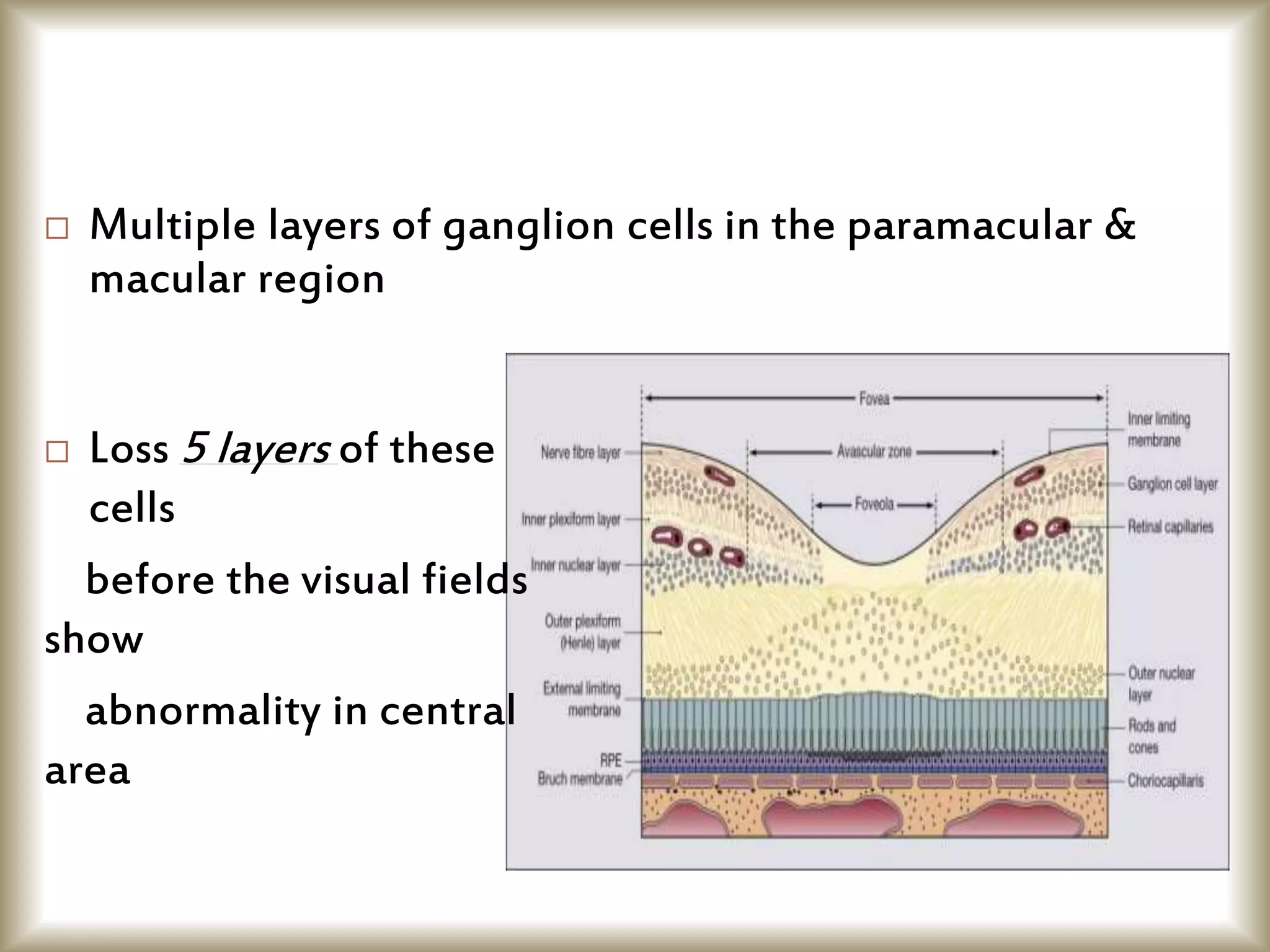 □ Multiple layers of ganglion cells in the paramacular & macular region

□ Loss 5 layers of these cells

before the visual fields show

abnormality in central area

Fovea
Avascular zone
Foveola
Nerve fibre layer
Inner plexiform layer
Inner nuclear layer
Outer plexiform (Henle) layer
External limiting membrane
RPE
Bruch membrane
Inner limiting membrane
Ganglion cell layer
Retinal capillaries
Outer nuclear layer
Rods and cones
Choriocapillaris